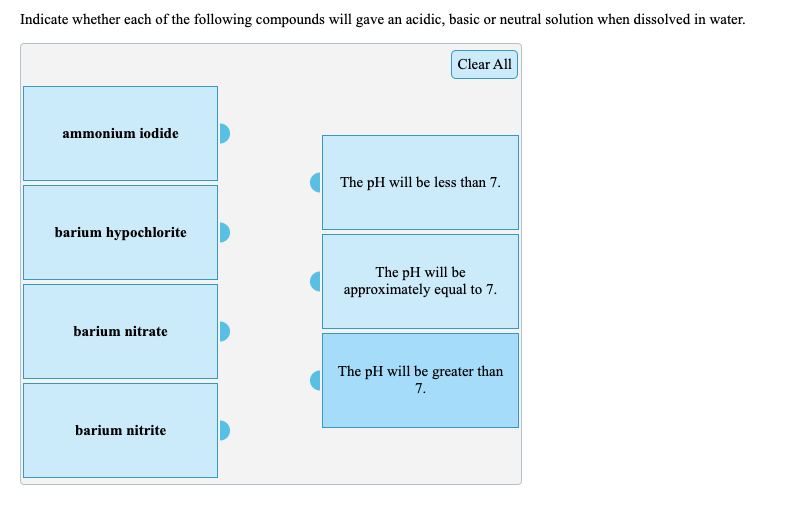 Indicate whether each of the following compounds will gave an acidic, basic or neutral solution when dissolved in water.

Clear All

ammonium iodide

barium hypochlorite

barium nitrate

barium nitrite

The pH will be less than 7.

The pH will be approximately equal to 7.

The pH will be greater than 7.